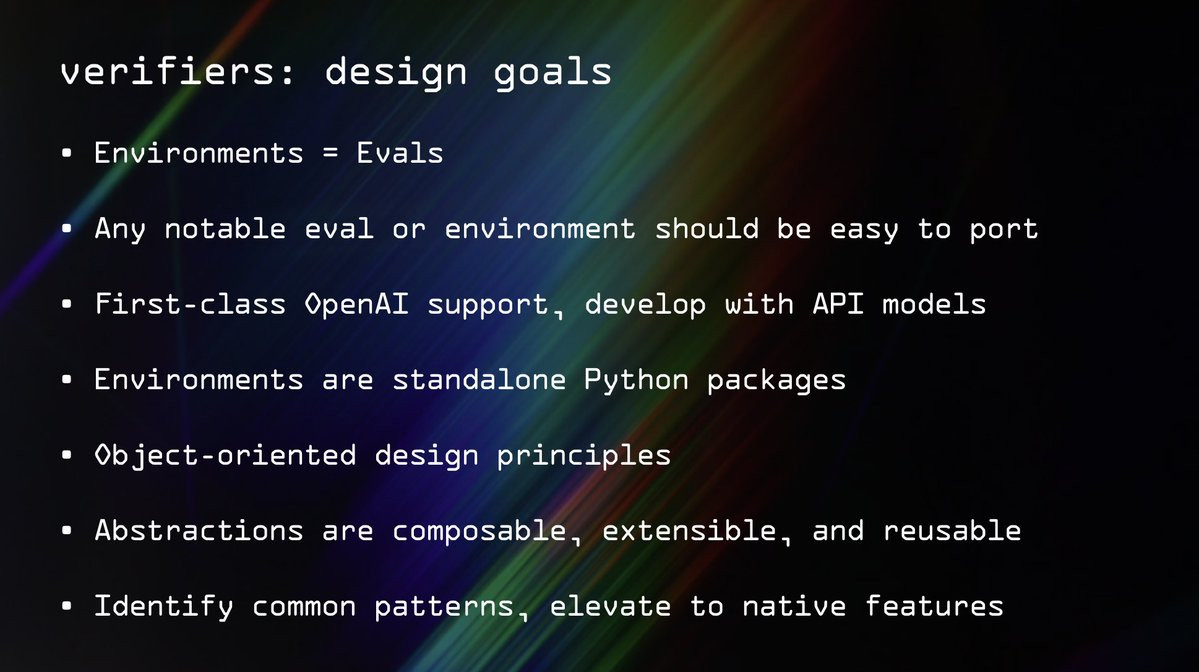 verifiers: design goals

• Environments = Evals

• Any notable eval or environment should be easy to port

• First-class OpenAI support, develop with API models

• Environments are standalone Python packages

• Object-oriented design principles

• Abstractions are composable, extensible, and reusable

• Identify common patterns, elevate to native features